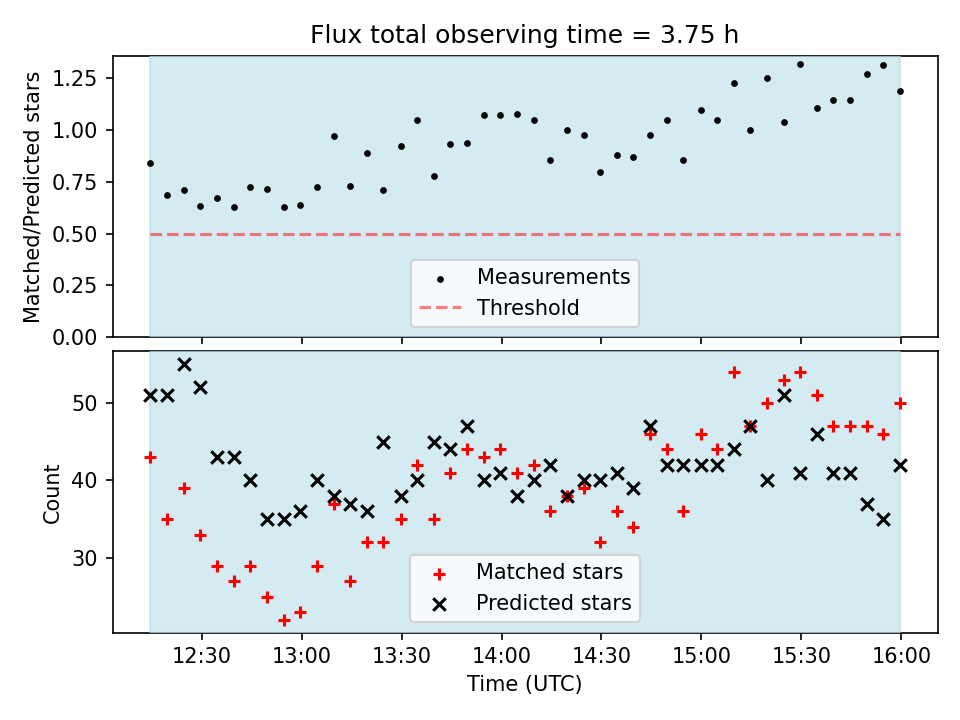 Flux total observing time = 3.75 h

Matched/Predicted stars

1.25
1.00
0.75
0.50
0.25
0.00

Measurements
Threshold

Count

50
40
30

Matched stars
Predicted stars

12:30
13:00
13:30
14:00
14:30
15:00
15:30
16:00

Time (UTC)